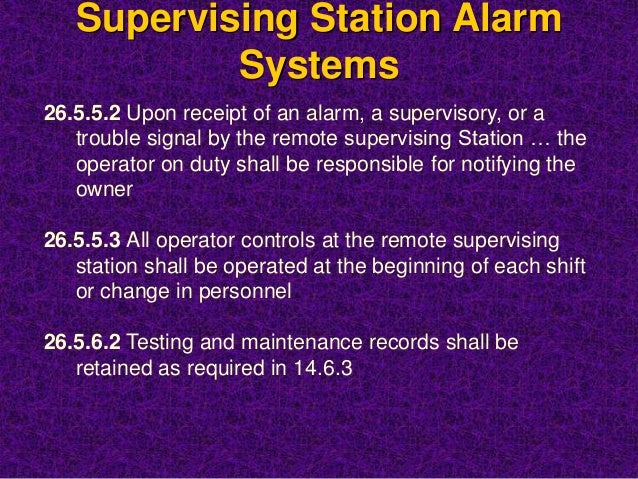 Supervising Station Alarm Systems

26.5.5.2 Upon receipt of an alarm, a supervisory, or a trouble signal by the remote supervising Station … the operator on duty shall be responsible for notifying the owner

26.5.5.3 All operator controls at the remote supervising station shall be operated at the beginning of each shift or change in personnel

26.5.6.2 Testing and maintenance records shall be retained as required in 14.6.3